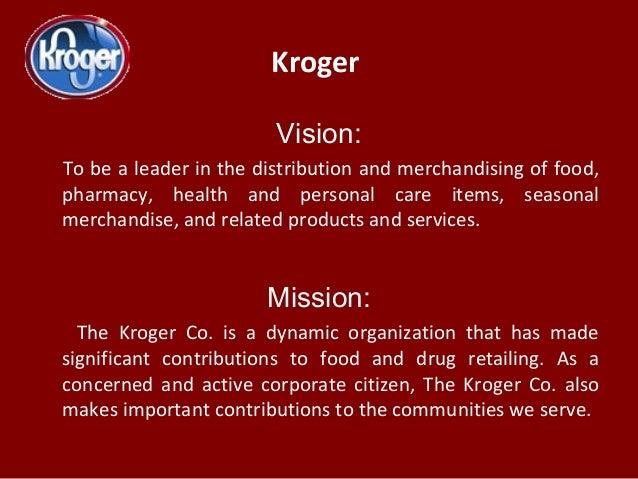 Kroger

Kroger

Vision:

To be a leader in the distribution and merchandising of food, pharmacy, health and personal care items, seasonal merchandise, and related products and services.

Mission:

The Kroger Co. is a dynamic organization that has made significant contributions to food and drug retailing. As a concerned and active corporate citizen, The Kroger Co. also makes important contributions to the communities we serve.